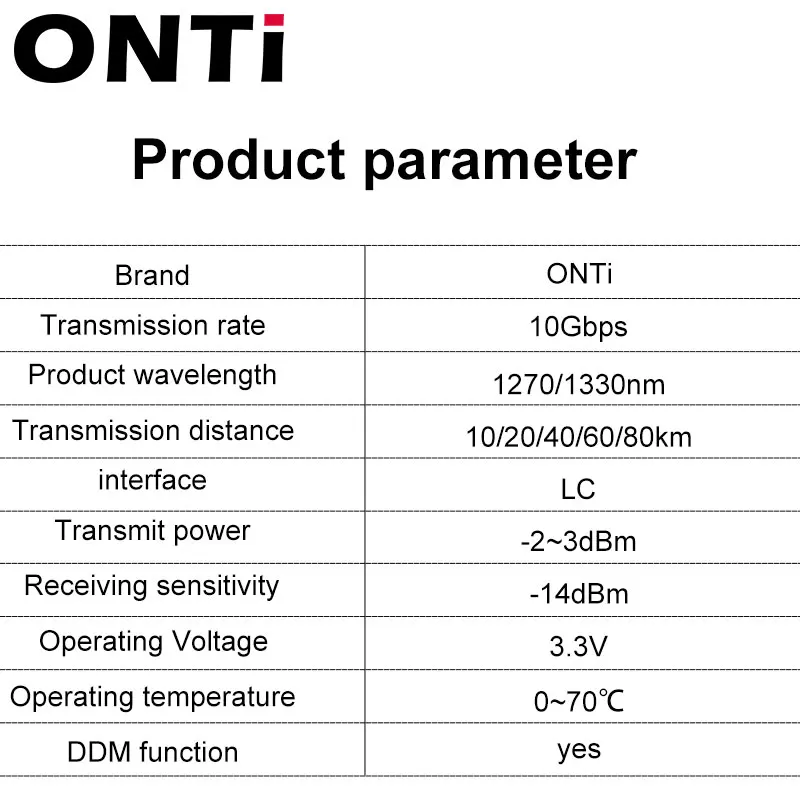 ONTi

Product parameter

| Brand | ONTi |
|---|---|
| Transmission rate | 10Gbps |
| Product wavelength | 1270/1330nm |
| Transmission distance | 10/20/40/60/80km |
| interface | LC |
| Transmit power | -2~3dBm |
| Receiving sensitivity | -14dBm |
| Operating Voltage | 3.3V |
| Operating temperature | 0~70℃ |
| DDM function | yes |